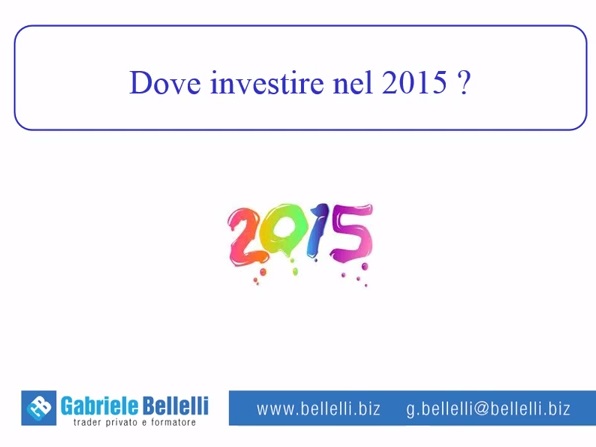 Dove investire nel 2015 ?

2015

GB Gabriele Bellelli
trader privato e formatore

www.bellelli.biz g.bellelli@bellelli.biz